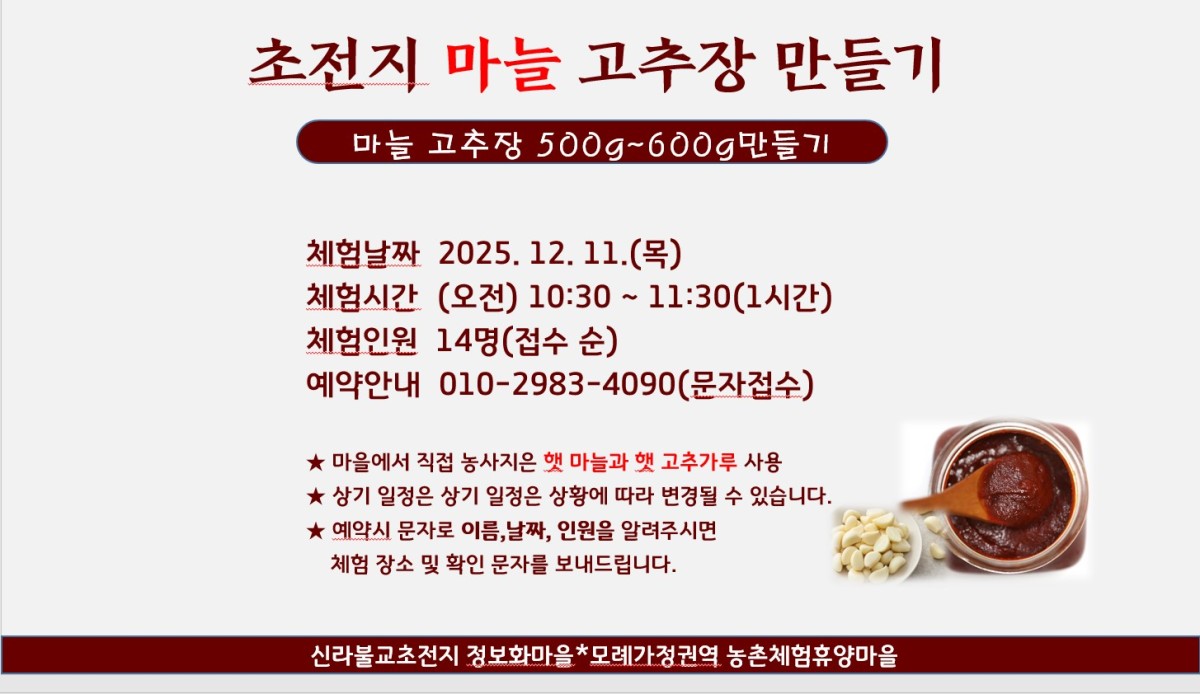 초전지 마늘 고추장 만들기

마늘 고추장 500g~600g만들기

체험날짜 2025. 12. 11.(목)
체험시간 (오전) 10:30 ~ 11:30(1시간)
체험인원 14명(접수 순)
예약안내 010-2983-4090(문자접수)

★ 마을에서 직접 농사지은 햇 마늘과 햇 고추가루 사용
★ 상기 일정은 상기 일정은 상황에 따라 변경될 수 있습니다.
★ 예약시 문자로 이름,날짜, 인원을 알려주시면 체험 장소 및 확인 문자를 보내드립니다.

신라불교초전지 정보화마을*모례가정권역 농촌체험휴양마을